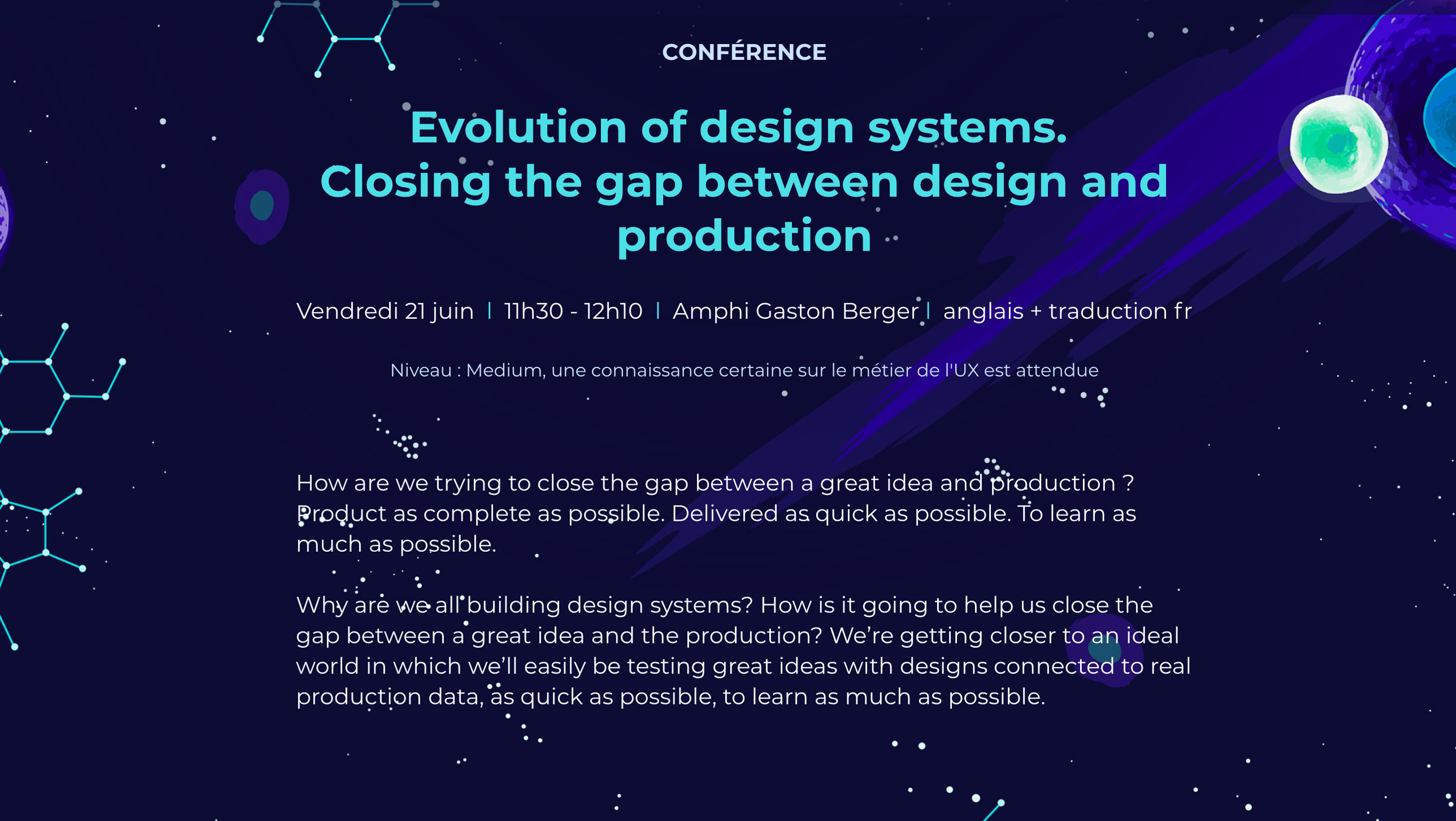 CONFÉRENCE

Evolution of design systems. Closing the gap between design and production

Vendredi 21 juin | 11h30 - 12h10 | Amphi Gaston Berger | anglais + traduction fr

Niveau : Medium, une connaissance certaine sur le métier de l'UX est attendue

How are we trying to close the gap between a great idea and production ? Product as complete as possible. Delivered as quick as possible. To learn as much as possible.

Why are we all building design systems? How is it going to help us close the gap between a great idea and the production? We're getting closer to an ideal world in which we'll easily be testing great ideas with designs connected to real production data, as quick as possible, to learn as much as possible.